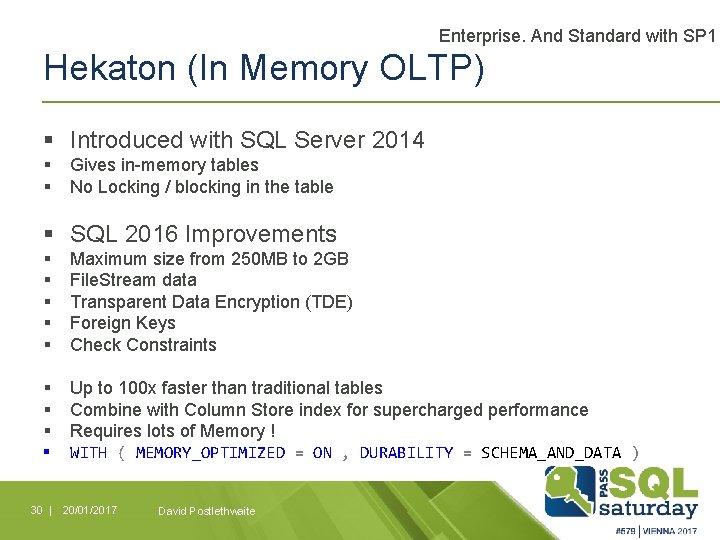 Enterprise. And Standard with SP1

Hekaton (In Memory OLTP)

▪ Introduced with SQL Server 2014
▪ Gives in-memory tables
▪ No Locking / blocking in the table

▪ SQL 2016 Improvements
▪ Maximum size from 250MB to 2GB
▪ FileStream data
▪ Transparent Data Encryption (TDE)
▪ Foreign Keys
▪ Check Constraints

▪ Up to 100x faster than traditional tables
▪ Combine with Column Store index for supercharged performance
▪ Requires lots of Memory !
▪ WITH ( MEMORY_OPTIMIZED = ON , DURABILITY = SCHEMA_AND_DATA )

30 | 20/01/2017 David Postlethwaite

PASS SQL saturday
#579 | VIENNA 2017